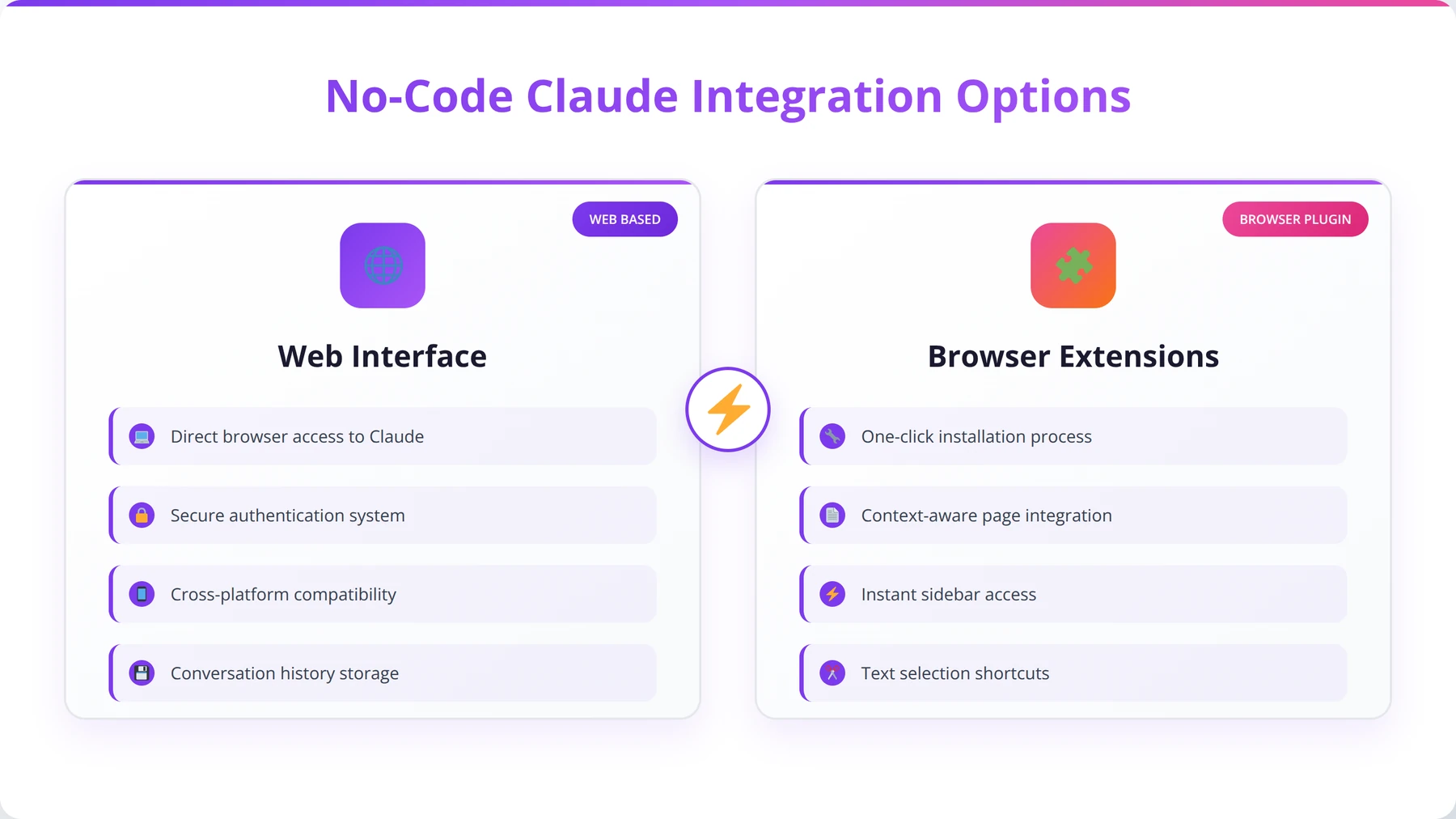 No-Code Claude Integration Options

WEB BASED

Web Interface

Direct browser access to Claude

Secure authentication system

Cross-platform compatibility

Conversation history storage

BROWSER PLUGIN

Browser Extensions

One-click installation process

Context-aware page integration

Instant sidebar access

Text selection shortcuts